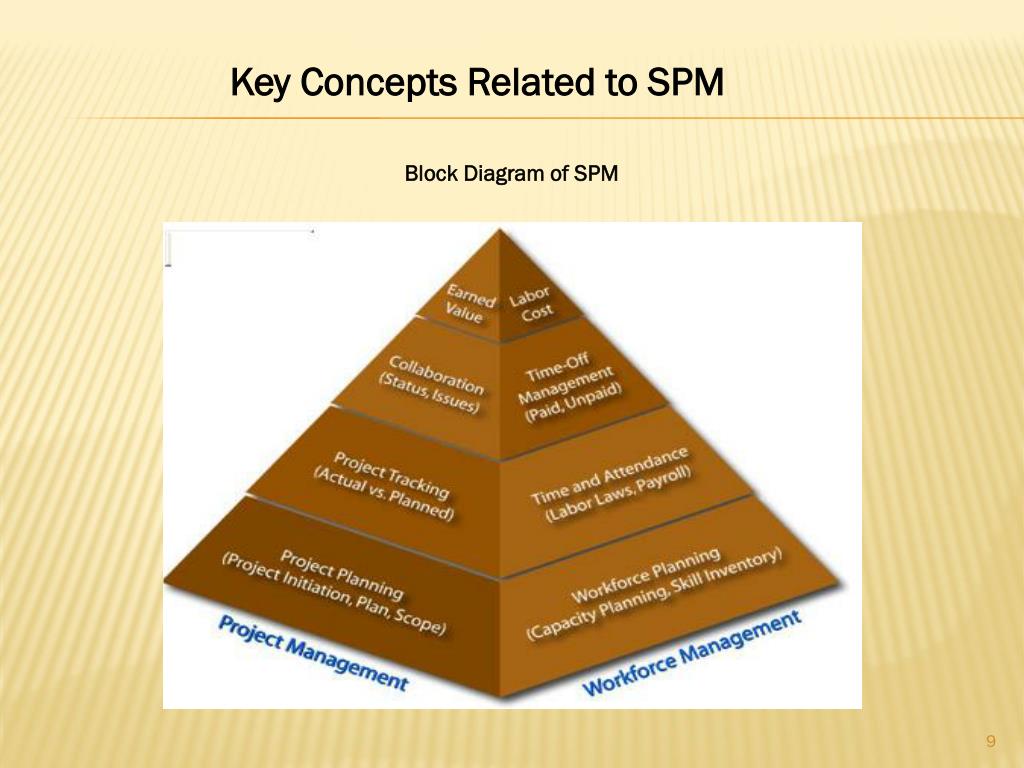 Key Concepts Related to SPM

Block Diagram of SPM

Earned Value

Labor Cost

Collaboration (Status, Issues)

Time-Off Management (Paid, Unpaid)

Project Tracking (Actual vs. Planned)

Time and Attendance (Labor Laws, Payroll)

Project Planning (Project Initiation, Plan, Scope)

Workforce Planning (Capacity Planning, Skill Inventory)

Project Management

Workforce Management

9